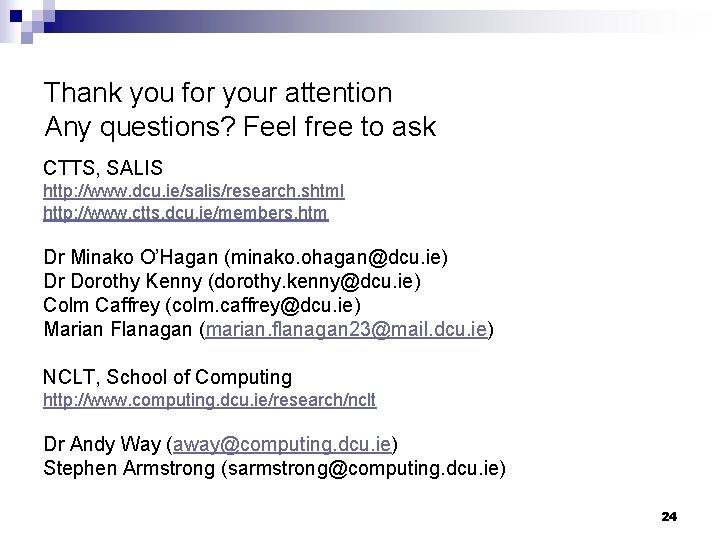 Thank you for your attention
Any questions? Feel free to ask

CTTS, SALIS
http://www.dcu.ie/salis/research.shtml
http://www.ctts.dcu.ie/members.htm

Dr Minako O'Hagan (minako.ohagan@dcu.ie)
Dr Dorothy Kenny (dorothy.kenny@dcu.ie)
Colm Caffrey (colm.caffrey@dcu.ie)
Marian Flanagan (marian.flanagan23@mail.dcu.ie)

NCLT, School of Computing
http://www.computing.dcu.ie/research/nclt

Dr Andy Way (away@computing.dcu.ie)
Stephen Armstrong (sarmstrong@computing.dcu.ie)

24